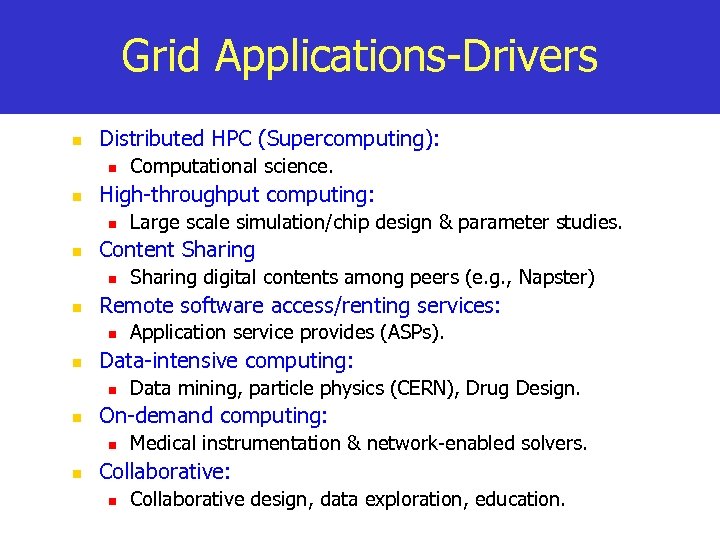 Grid Applications-Drivers

- Distributed HPC (Supercomputing):
  - Computational science.
- High-throughput computing:
  - Large scale simulation/chip design & parameter studies.
- Content Sharing
  - Sharing digital contents among peers (e.g., Napster)
- Remote software access/renting services:
  - Application service provides (ASPs).
- Data-intensive computing:
  - Data mining, particle physics (CERN), Drug Design.
- On-demand computing:
  - Medical instrumentation & network-enabled solvers.
- Collaborative:
  - Collaborative design, data exploration, education.